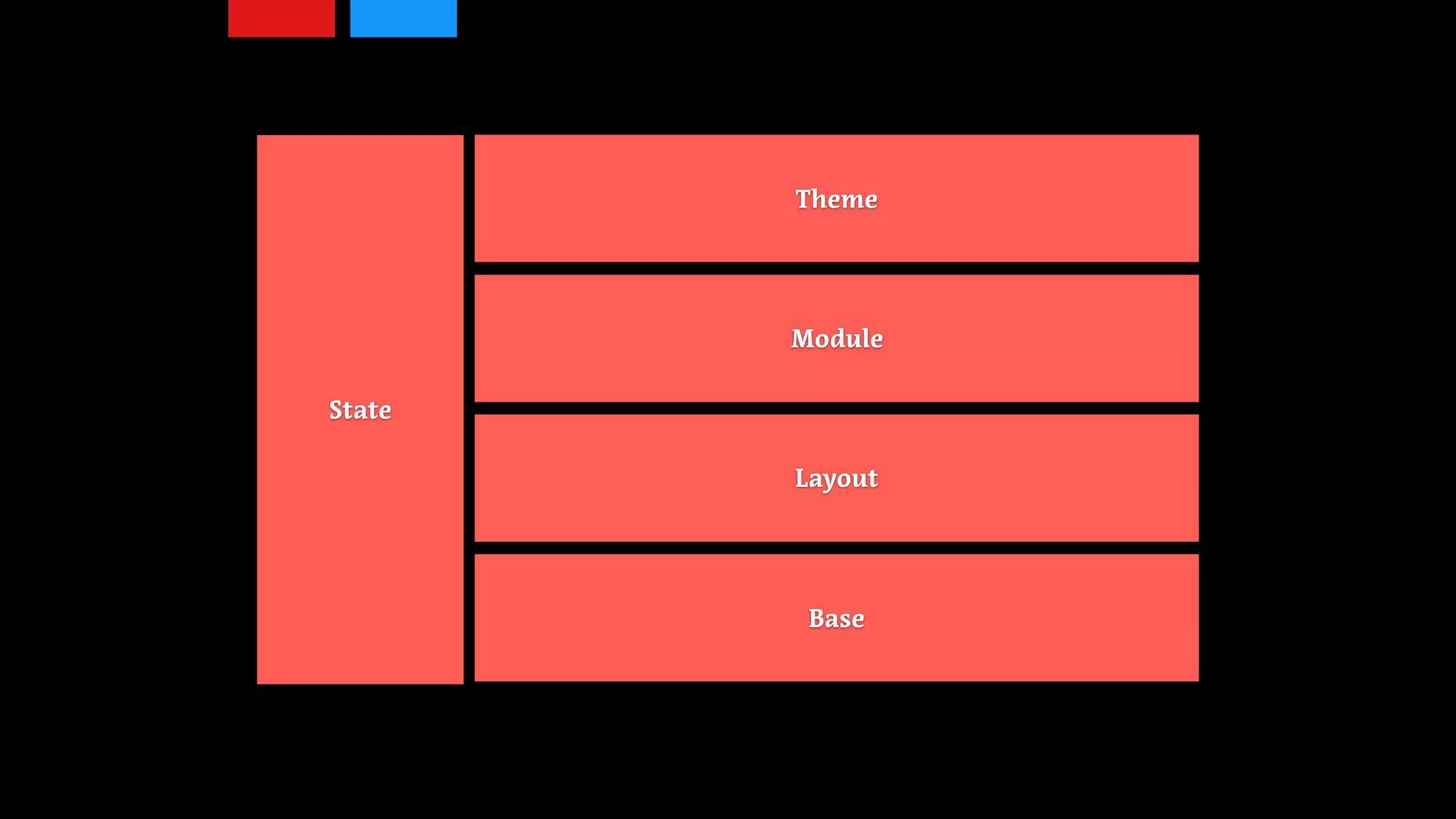 State

Theme

Module

Layout

Base